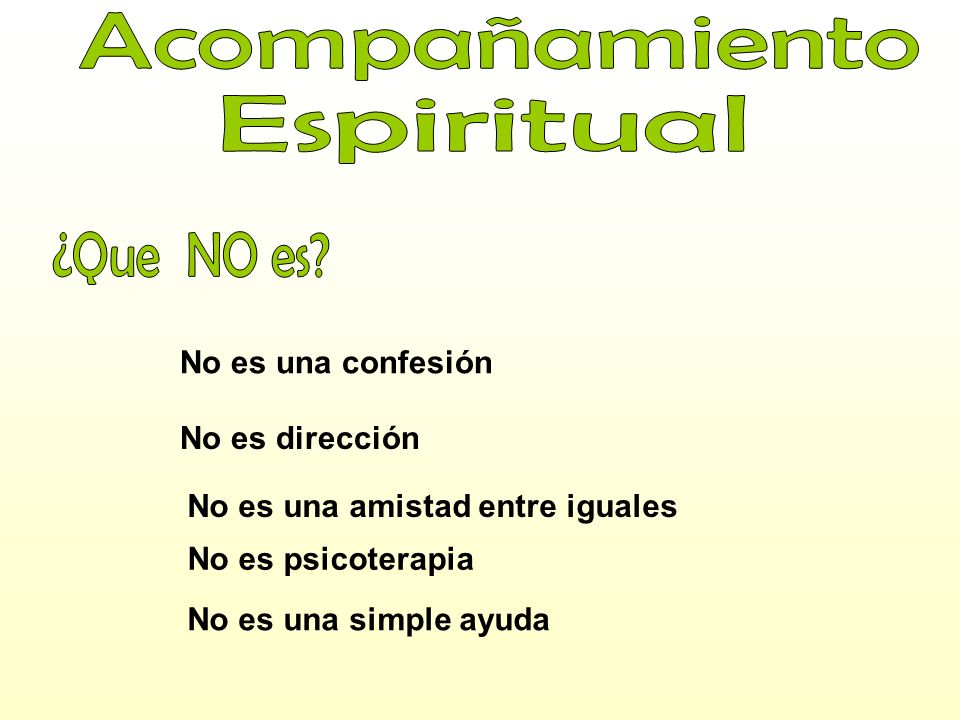 Acompañamiento Espiritual

¿Que NO es?

No es una confesión

No es dirección

No es una amistad entre iguales

No es psicoterapia

No es una simple ayuda